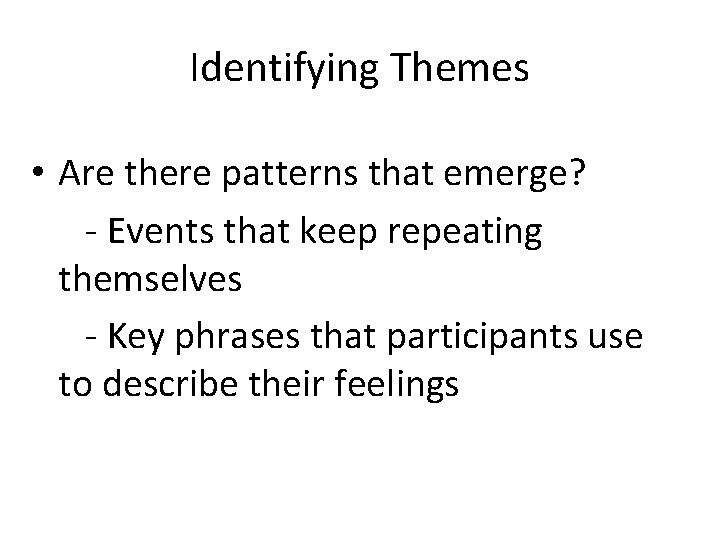 Identifying Themes

• Are there patterns that emerge?

- Events that keep repeating themselves

- Key phrases that participants use to describe their feelings